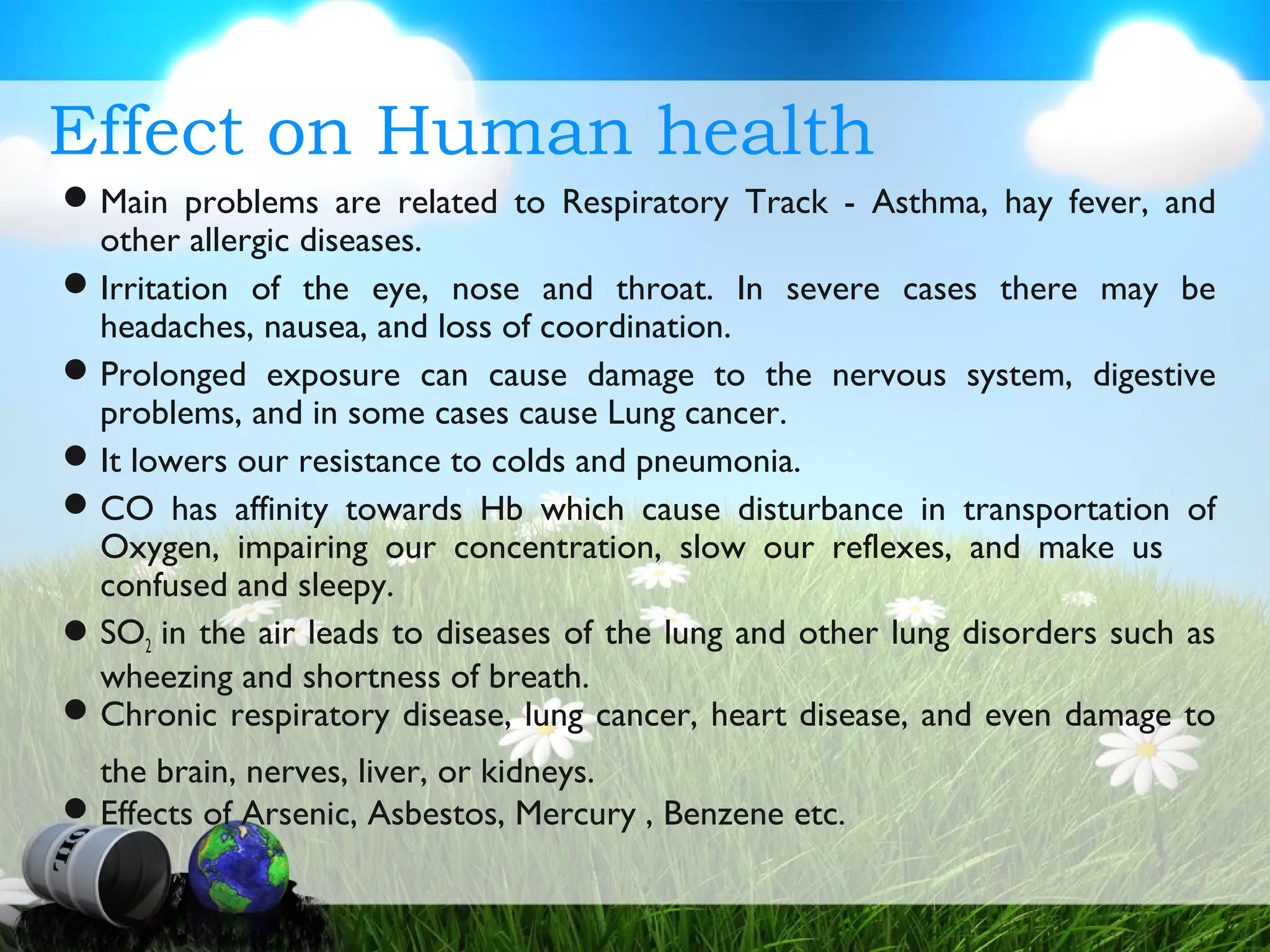 Effect on Human health

- Main problems are related to Respiratory Track - Asthma, hay fever, and other allergic diseases.
- Irritation of the eye, nose and throat. In severe cases there may be headaches, nausea, and loss of coordination.
- Prolonged exposure can cause damage to the nervous system, digestive problems, and in some cases cause Lung cancer.
- It lowers our resistance to colds and pneumonia.
- CO has affinity towards Hb which cause disturbance in transportation of Oxygen, impairing our concentration, slow our reflexes, and make us confused and sleepy.
- $SO_2$ in the air leads to diseases of the lung and other lung disorders such as wheezing and shortness of breath.
- Chronic respiratory disease, lung cancer, heart disease, and even damage to the brain, nerves, liver, or kidneys.
- Effects of Arsenic, Asbestos, Mercury , Benzene etc.

OIL